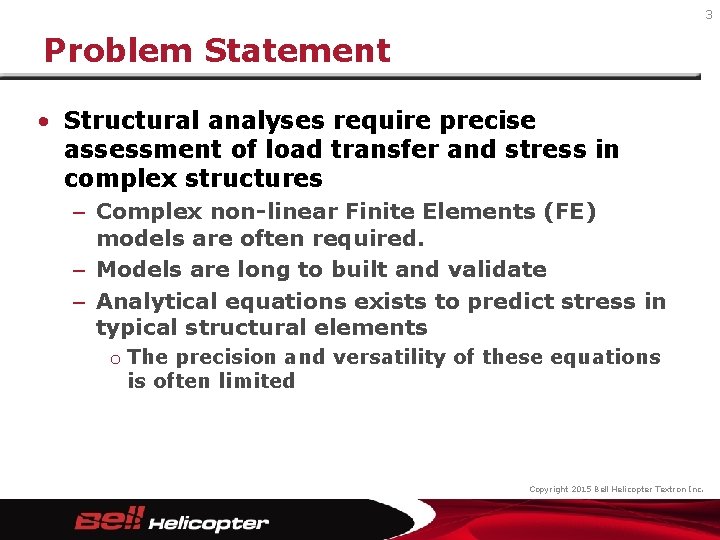 3

Problem Statement

• Structural analyses require precise assessment of load transfer and stress in complex structures

– Complex non-linear Finite Elements (FE) models are often required.

– Models are long to built and validate

– Analytical equations exists to predict stress in typical structural elements

o The precision and versatility of these equations is often limited

Copyright 2015 Bell Helicopter Textron Inc.

Bell Helicopter